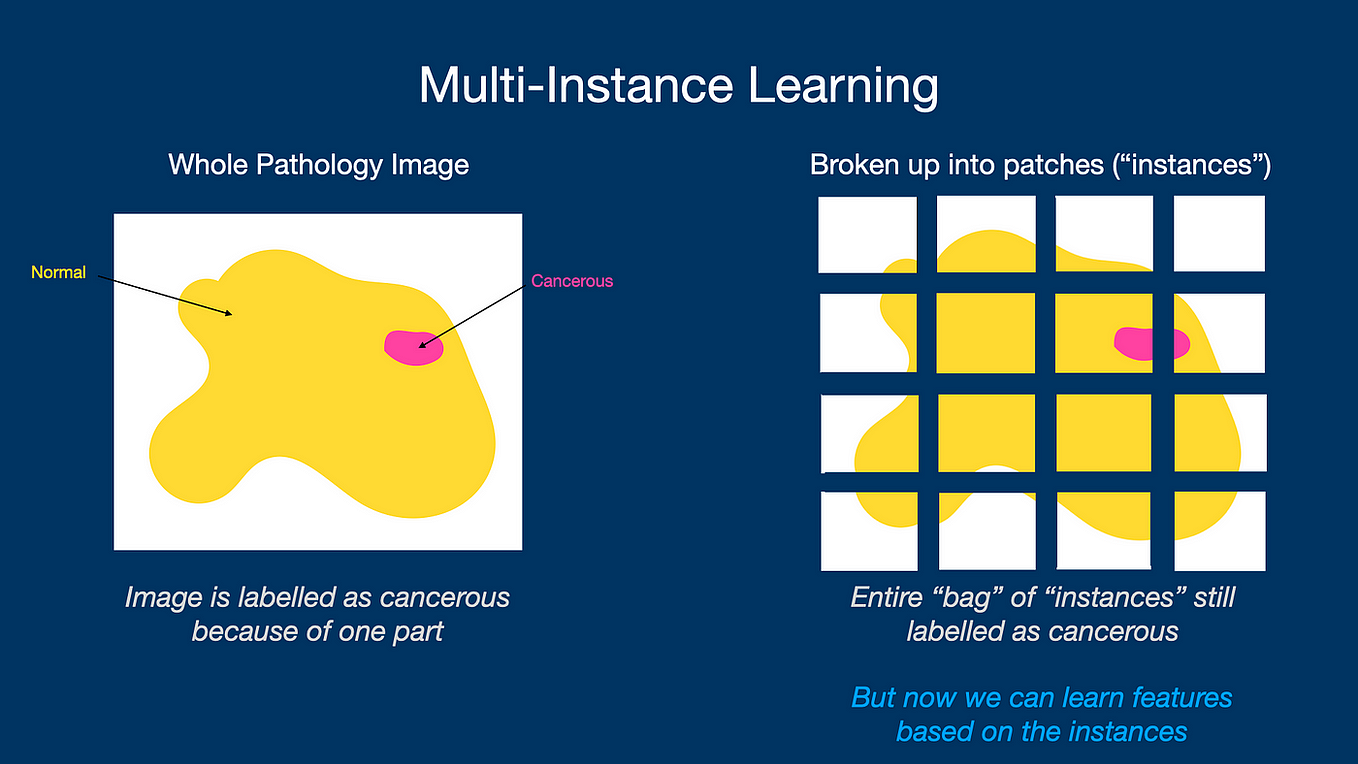 Multi-Instance Learning

Whole Pathology Image

Normal

Cancerous

Image is labelled as cancerous because of one part

Broken up into patches (“instances”)

Entire “bag” of “instances” still labelled as cancerous

But now we can learn features based on the instances